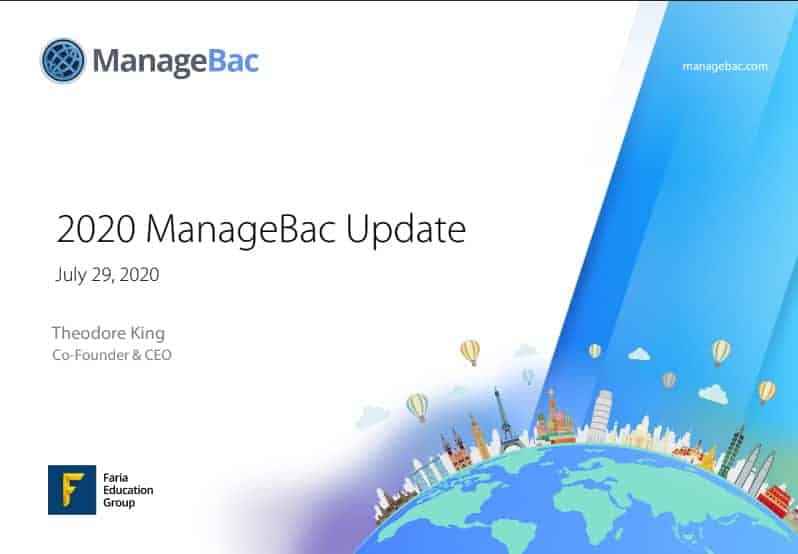 ManageBac

managebac.com

2020 ManageBac Update

July 29, 2020

Theodore King
Co-Founder & CEO

F
Faria Education Group